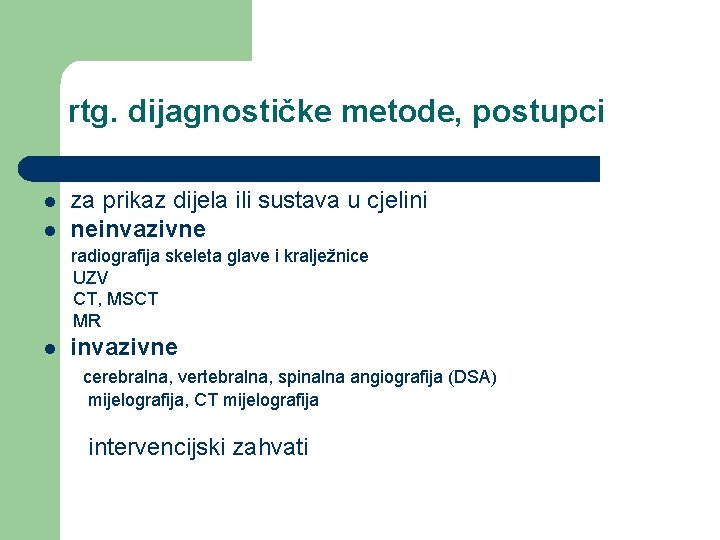 rtg. dijagnostičke metode, postupci

- za prikaz dijela ili sustava u cjelini
- neinvazivne

radiografija skeleta glave i kralježnice
UZV
CT, MSCT
MR

- invazivne

cerebralna, vertebralna, spinalna angiografija (DSA)
mijelografija, CT mijelografija

intervencijski zahvati